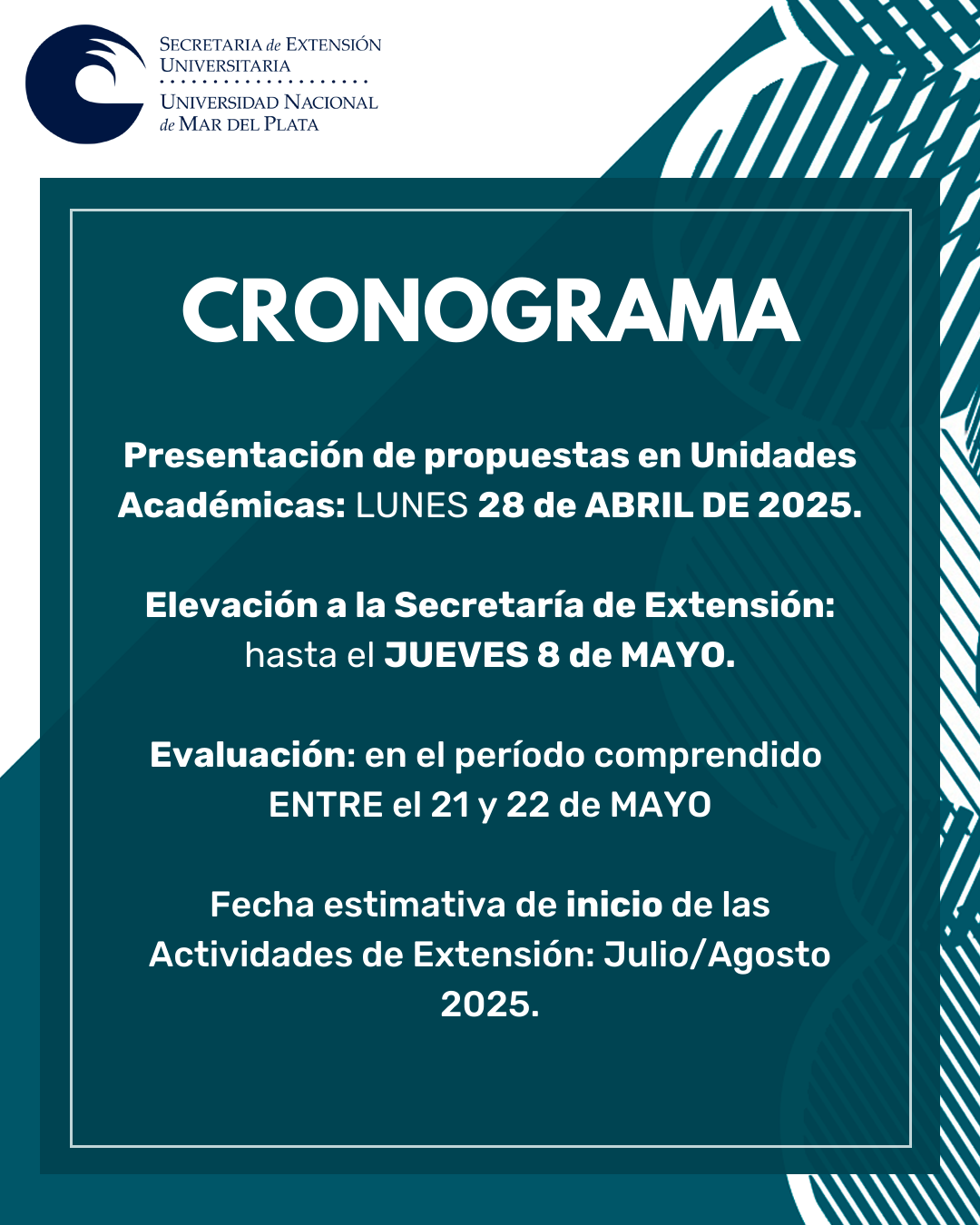 SECRETARIA de EXTENSIÓN UNIVERSITARIA

UNIVERSIDAD NACIONAL de MAR DEL PLATA

CRONOGRAMA

Presentación de propuestas en Unidades Académicas: LUNES 28 de ABRIL DE 2025.

Elevación a la Secretaría de Extensión: hasta el JUEVES 8 de MAYO.

Evaluación: en el período comprendido ENTRE el 21 y 22 de MAYO

Fecha estimativa de inicio de las Actividades de Extensión: Julio/Agosto 2025.